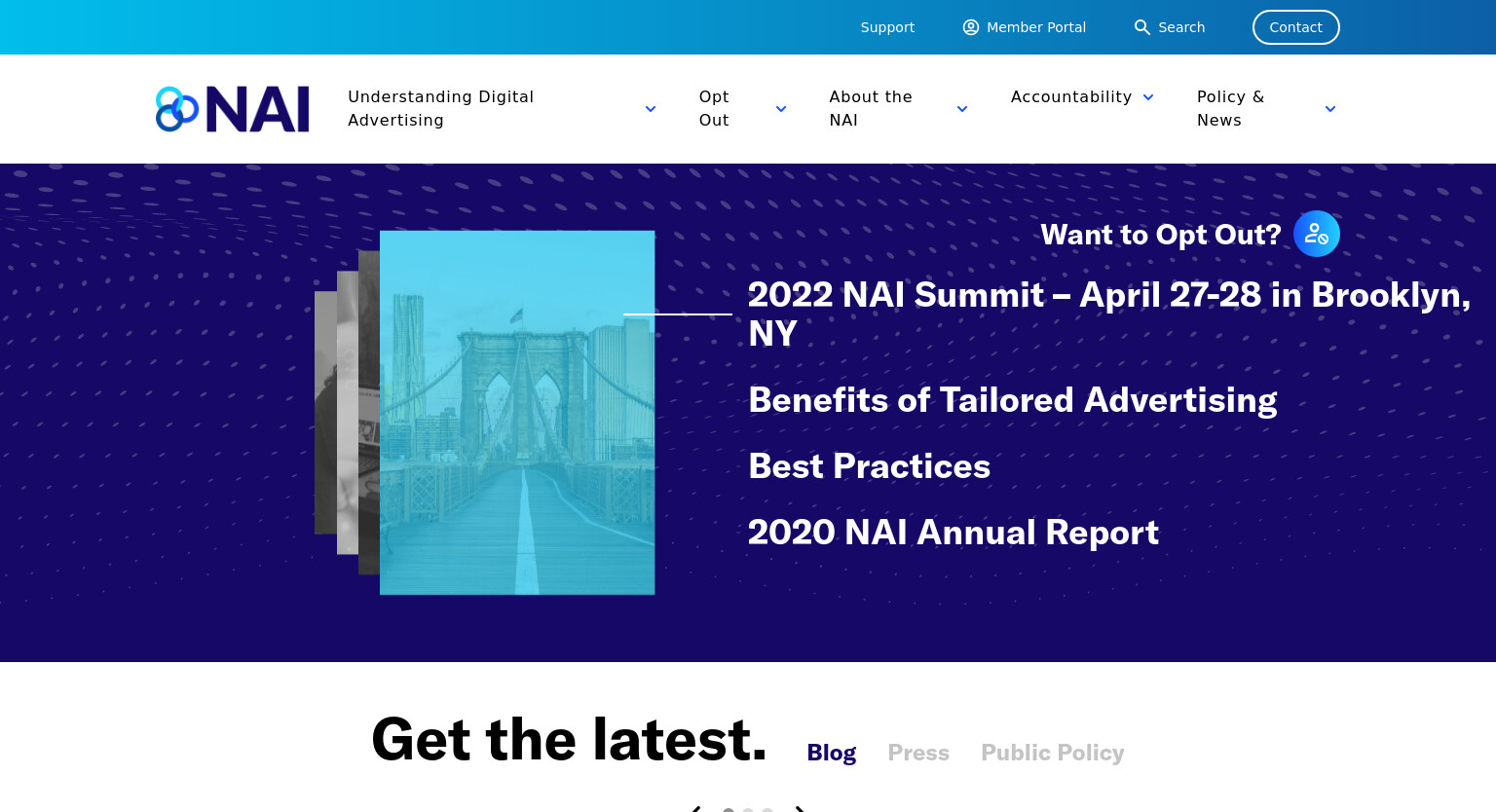 Support Member Portal Search Contact

NAI

Understanding Digital Advertising

Opt Out

About the NAI

Accountability

Policy & News

Want to Opt Out?

2022 NAI Summit – April 27-28 in Brooklyn, NY

Benefits of Tailored Advertising

Best Practices

2020 NAI Annual Report

Get the latest.

Blog Press Public Policy